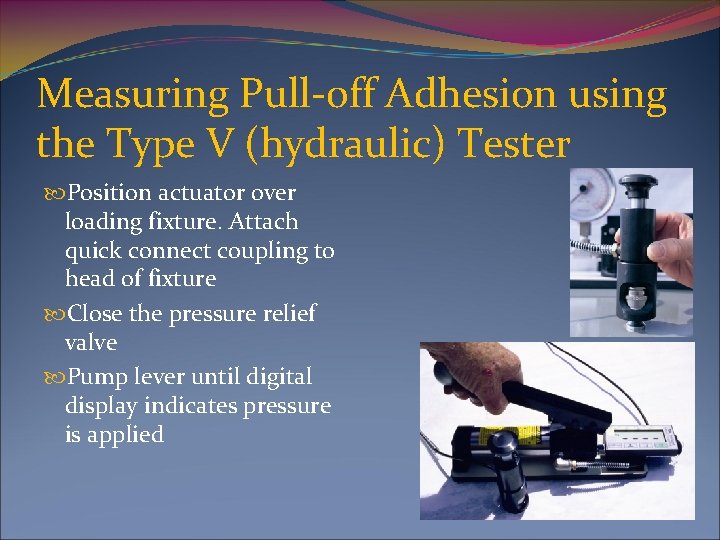 Measuring Pull-off Adhesion using the Type V (hydraulic) Tester

Position actuator over loading fixture. Attach quick connect coupling to head of fixture

Close the pressure relief valve

Pump lever until digital display indicates pressure is applied